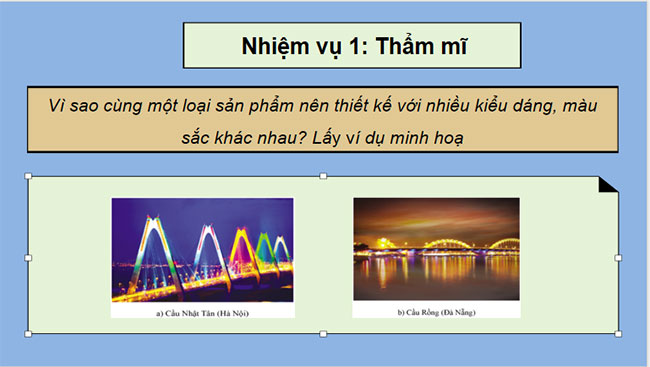 Nhiệm vụ 1: Thẩm mĩ

Vì sao cùng một loại sản phẩm nên thiết kế với nhiều kiểu dáng, màu sắc khác nhau? Lấy ví dụ minh hoạ

a) Cầu Nhật Tân (Hà Nội)

b) Cầu Rồng (Đà Nẵng)